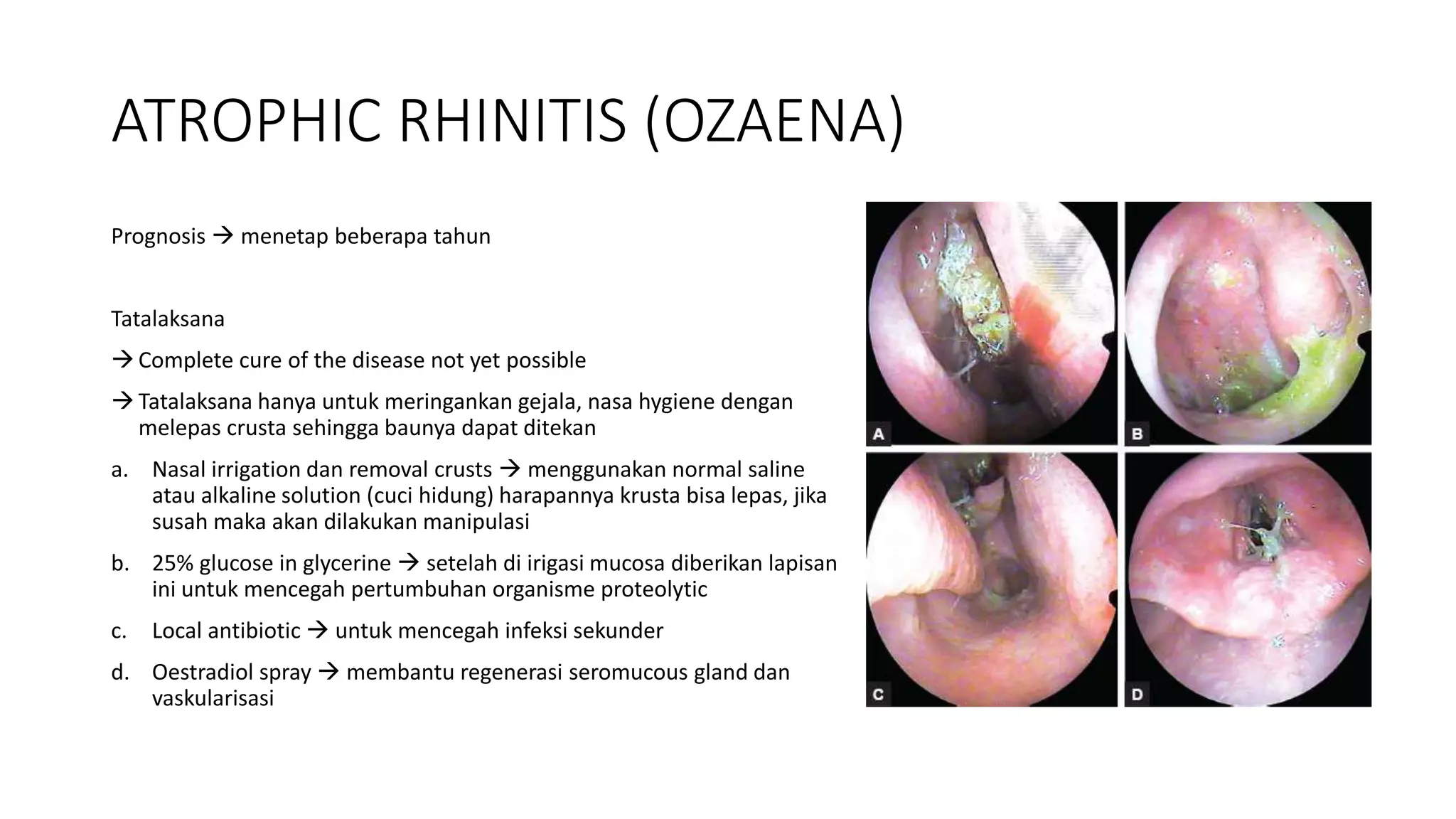 ATROPHIC RHINITIS (OZAENA)

Prognosis → menetap beberapa tahun

Tatalaksana

→ Complete cure of the disease not yet possible

→ Tatalaksana hanya untuk meringankan gejala, nasa hygiene dengan melepas crusta sehingga baunya dapat ditekan

a. Nasal irrigation dan removal crusts → menggunakan normal saline atau alkaline solution (cuci hidung) harapannya krusta bisa lepas, jika susah maka akan dilakukan manipulasi

b. 25% glucose in glycerine → setelah di irigasi mucosa diberikan lapisan ini untuk mencegah pertumbuhan organisme proteolytic

c. Local antibiotic → untuk mencegah infeksi sekunder

d. Oestradiol spray → membantu regenerasi seromucous gland dan vaskularisasi

A

B

C

D